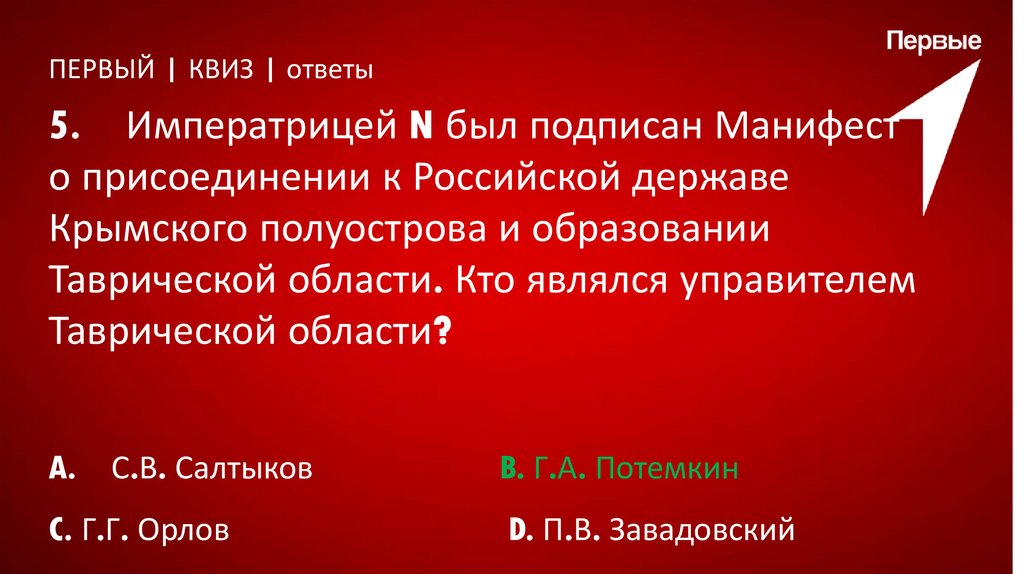 Первые

ПЕРВЫЙ | КВИЗ | ответы

5. Императрицей N был подписан Манифест о присоединении к Российской державе Крымского полуострова и образовании Таврической области. Кто являлся управителем Таврической области?

A. С.В. Салтыков

B. Г.А. Потемкин

C. Г.Г. Орлов

D. П.В. Завадовский